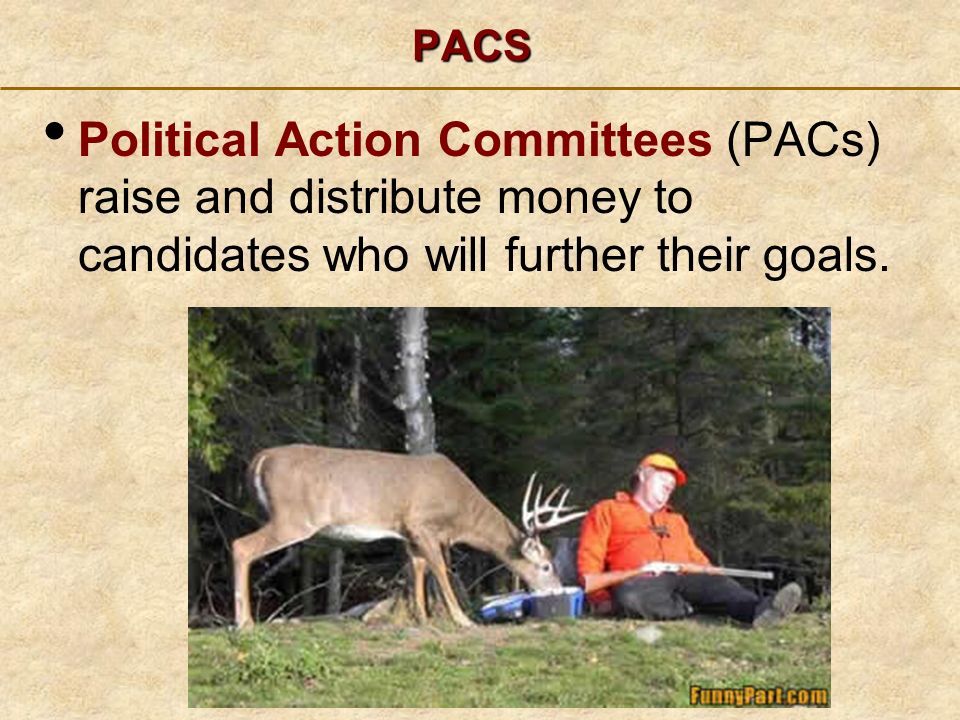 PACS

• Political Action Committees (PACs) raise and distribute money to candidates who will further their goals.

FunnyPart.com